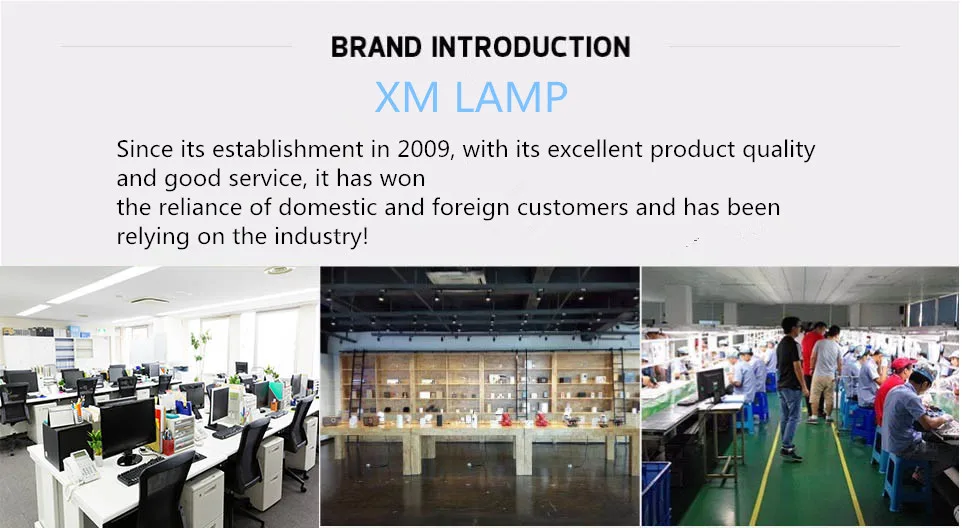 BRAND INTRODUCTION

XM LAMP

Since its establishment in 2009, with its excellent product quality and good service, it has won
the reliance of domestic and foreign customers and has been relying on the industry!